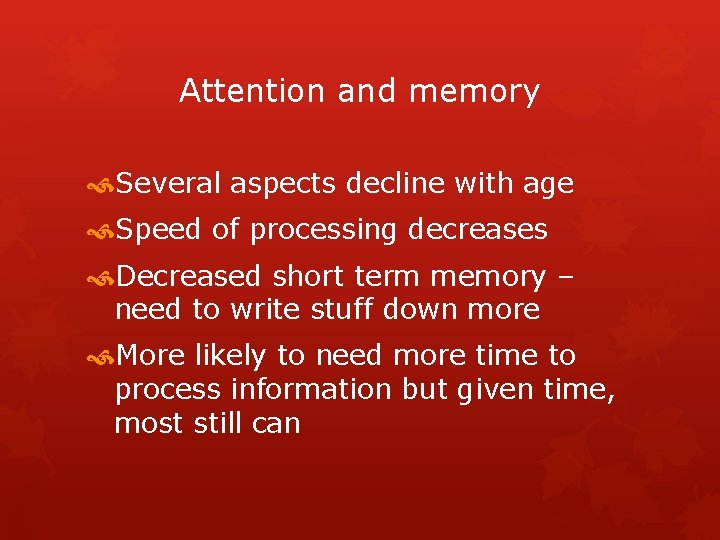 Attention and memory

Several aspects decline with age

Speed of processing decreases

Decreased short term memory – need to write stuff down more

More likely to need more time to process information but given time, most still can